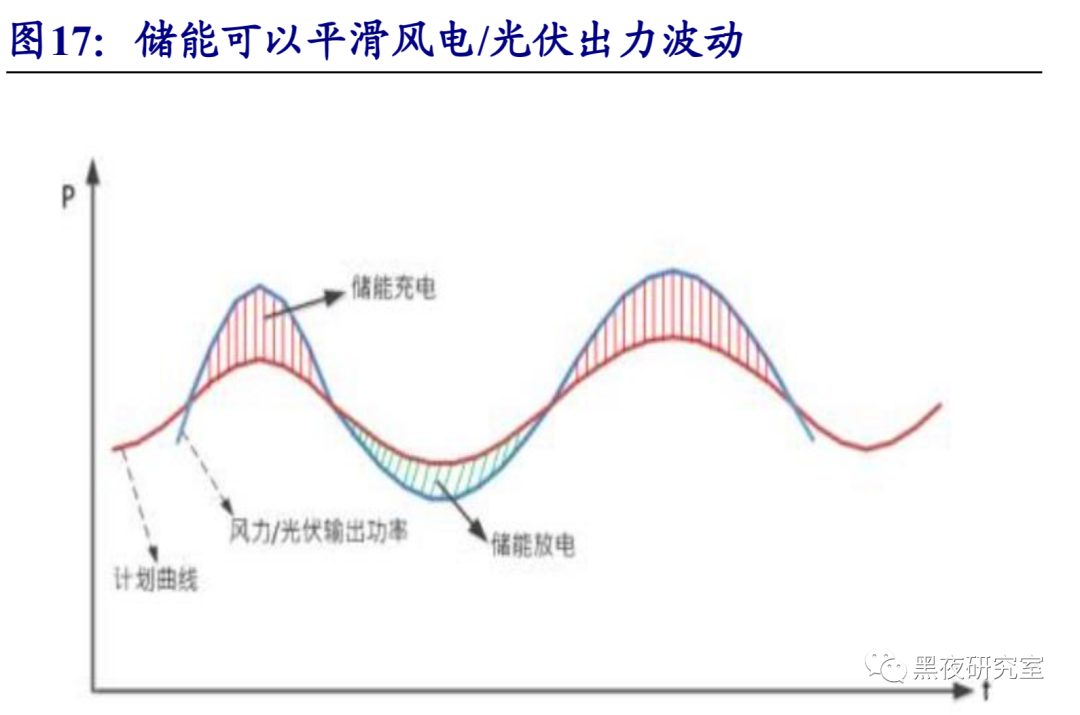 图17：储能可以平滑风电/光伏出力波动

P

储能充电

风力/光伏输出功率

储能放电

计划曲线

t

黑夜研究室